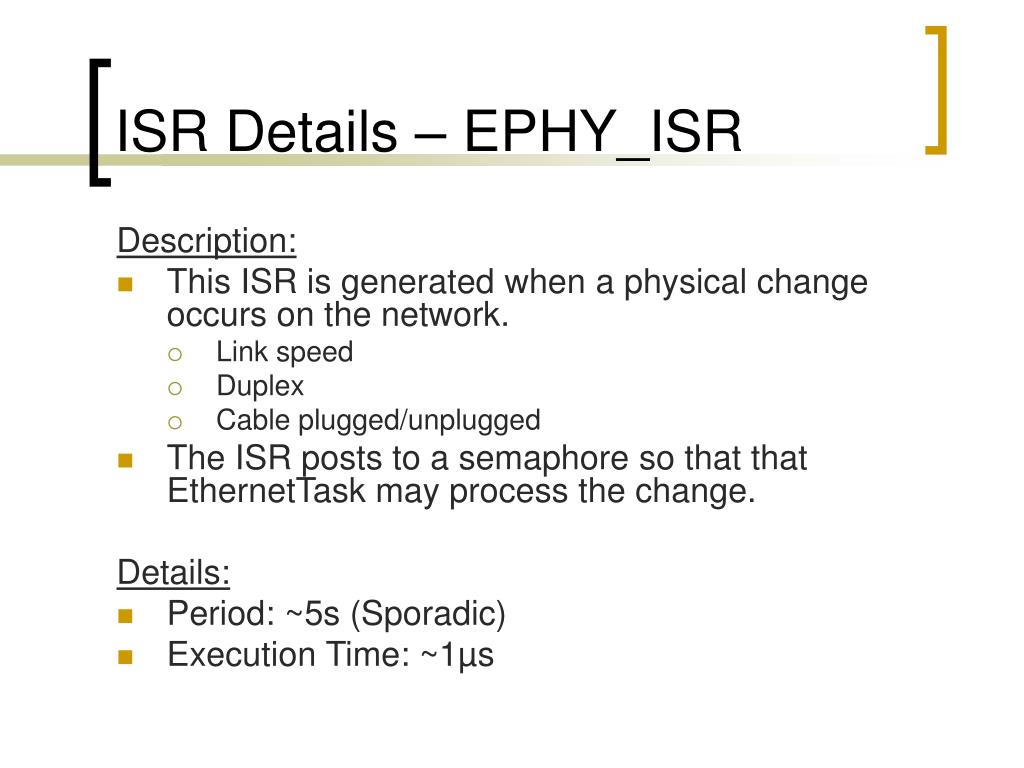 ISR Details – EPHY_ISR

Description:

- This ISR is generated when a physical change occurs on the network.
  - Link speed
  - Duplex
  - Cable plugged/unplugged
- The ISR posts to a semaphore so that that EthernetTask may process the change.

Details:

- Period: ~5s (Sporadic)
- Execution Time: ~1µs